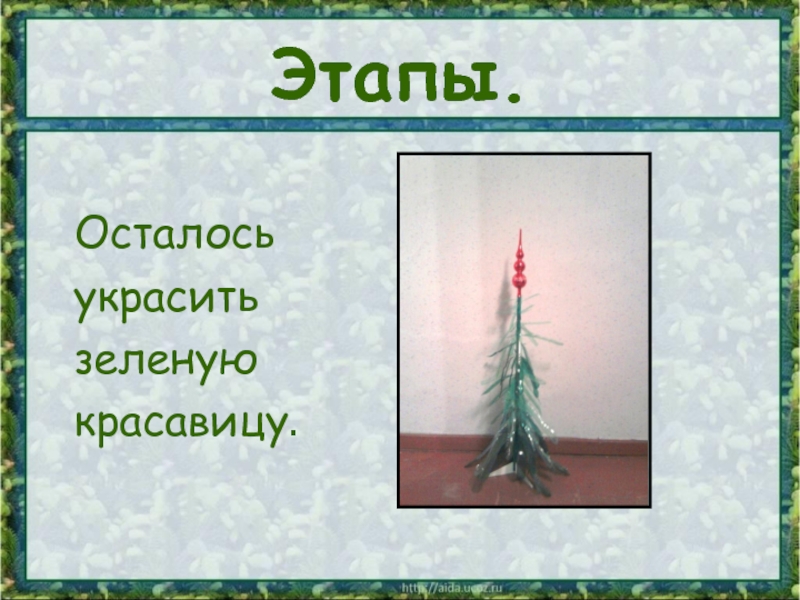 Этапы.

Осталось украсить зеленую красавицу.

http://aida.ucoz.ru